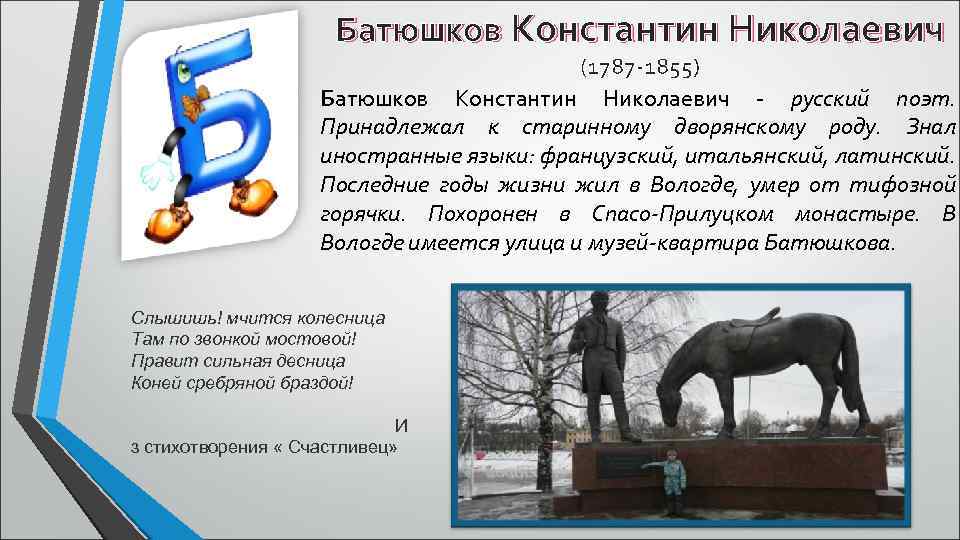 Батюшков Константин Николаевич

(1787-1855)

Батюшков Константин Николаевич - русский поэт. Принадлежал к старинному дворянскому роду. Знал иностранные языки: французский, итальянский, латинский. Последние годы жизни жил в Вологде, умер от тифозной горячки. Похоронен в Спасо-Прилуцком монастыре. В Вологде имеется улица и музей-квартира Батюшкова.

Слышишь! мчится колесница
Там по звонкой мостовой!
Правит сильная десница
Коней сребряной браздой!

И
з стихотворения « Счастливец»